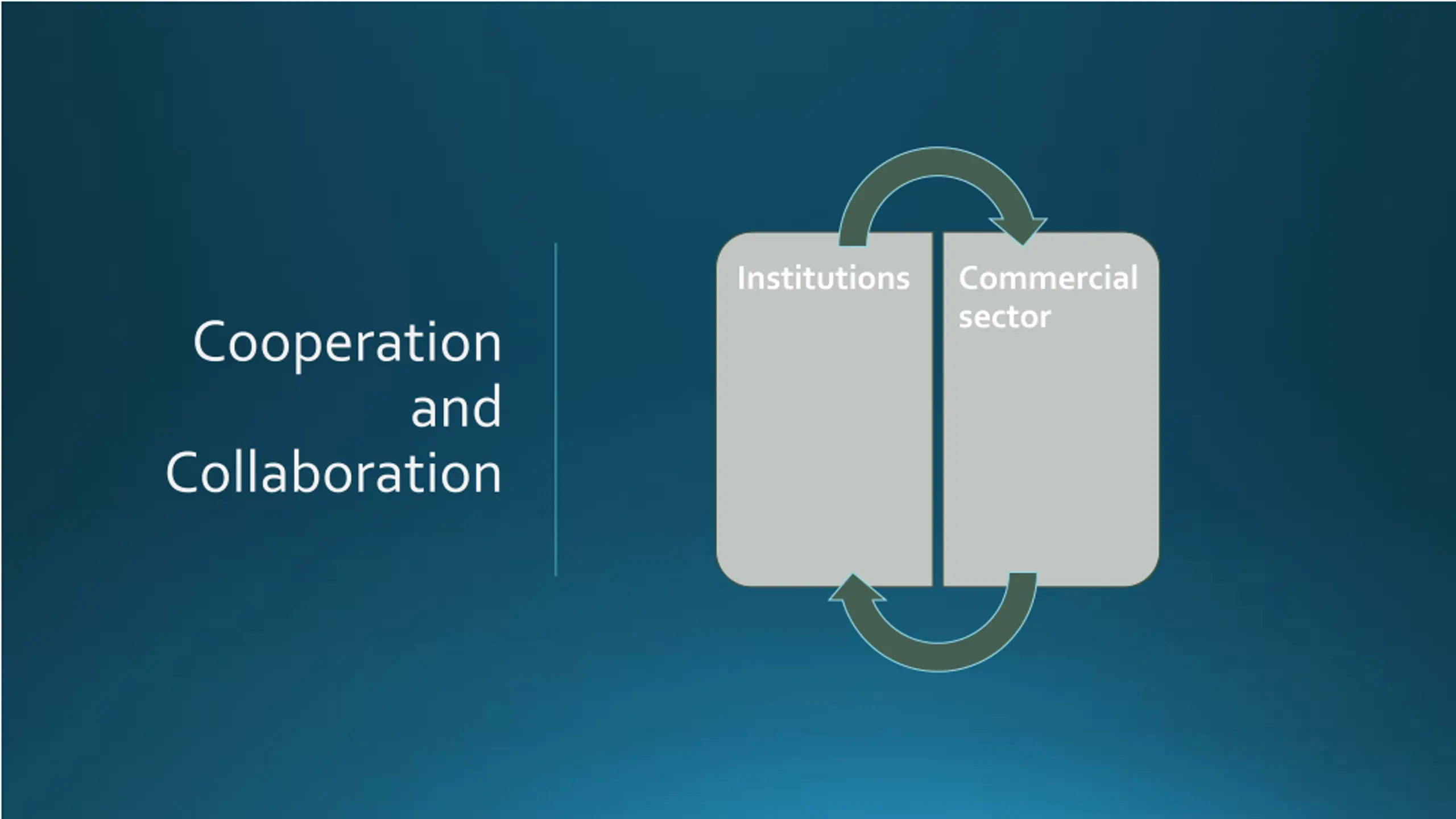 Cooperation and Collaboration

Institutions

Commercial sector